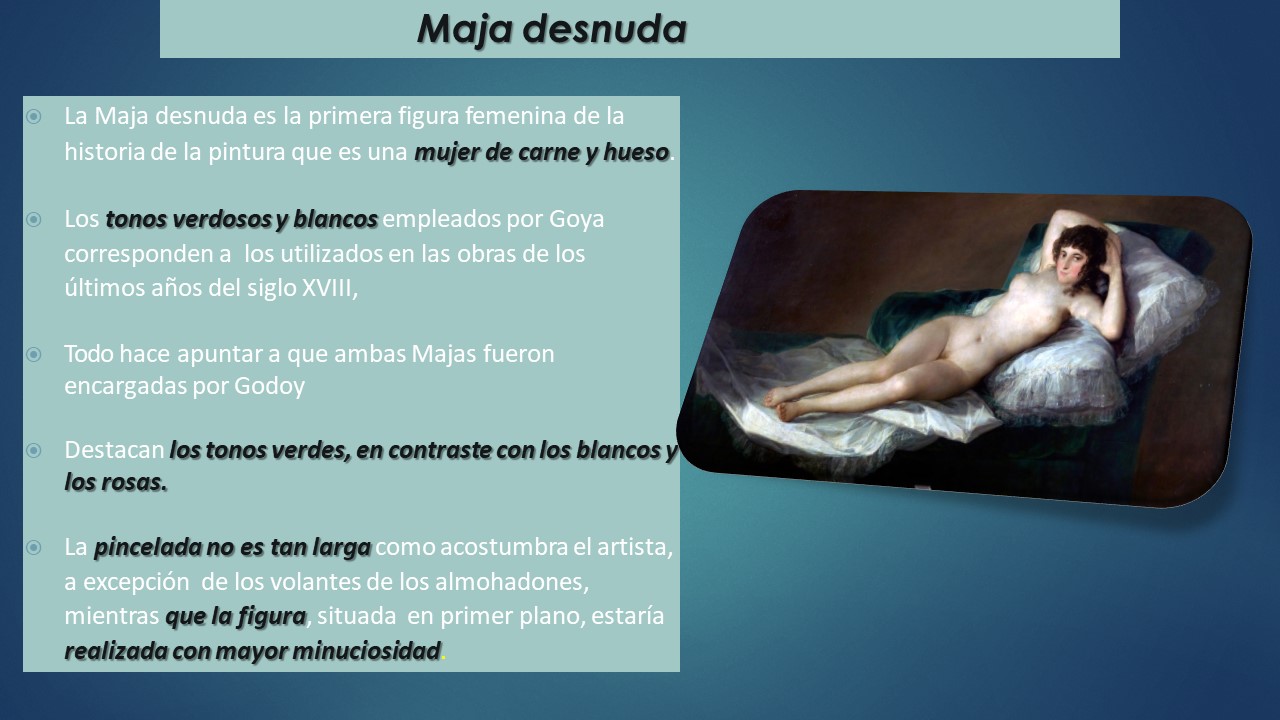 Maja desnuda

La Maja desnuda es la primera figura femenina de la historia de la pintura que es una mujer de carne y hueso.

Los tonos verdosos y blancos empleados por Goya corresponden a los utilizados en las obras de los últimos años del siglo XVIII,

Todo hace apuntar a que ambas Majas fueron encargadas por Godoy

Destacan los tonos verdes, en contraste con los blancos y los rosas.

La pincelada no es tan larga como acostumbra el artista, a excepción de los volantes de los almohadones, mientras que la figura, situada en primer plano, estaría realizada con mayor minuciosidad.